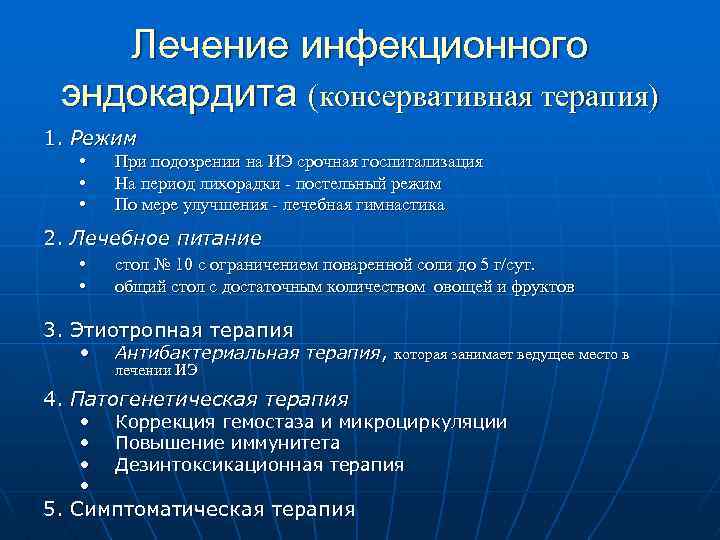 Лечение инфекционного эндокардита (консервативная терапия)

1. Режим
• При подозрении на ИЭ срочная госпитализация
• На период лихорадки - постельный режим
• По мере улучшения - лечебная гимнастика

2. Лечебное питание
• стол № 10 с ограничением поваренной соли до 5 г/сут.
• общий стол с достаточным количеством овощей и фруктов

3. Этиотропная терапия
• Антибактериальная терапия, которая занимает ведущее место в лечении ИЭ

4. Патогенетическая терапия
• Коррекция гемостаза и микроциркуляции
• Повышение иммунитета
• Дезинтоксикационная терапия
•

5. Симптоматическая терапия